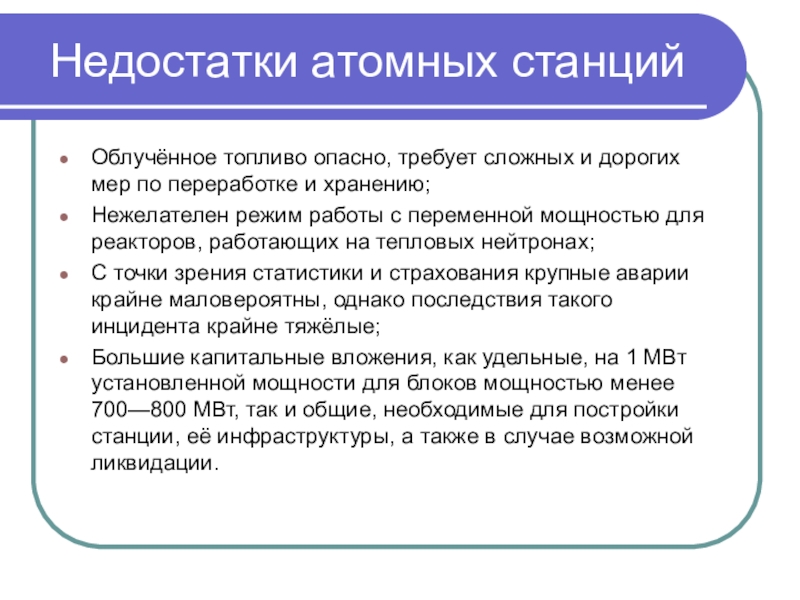 Недостатки атомных станций

- Облучённое топливо опасно, требует сложных и дорогих мер по переработке и хранению;
- Нежелателен режим работы с переменной мощностью для реакторов, работающих на тепловых нейтронах;
- С точки зрения статистики и страхования крупные аварии крайне маловероятны, однако последствия такого инцидента крайне тяжёлые;
- Большие капитальные вложения, как удельные, на 1 МВт установленной мощности для блоков мощностью менее 700—800 МВт, так и общие, необходимые для постройки станции, её инфраструктуры, а также в случае возможной ликвидации.